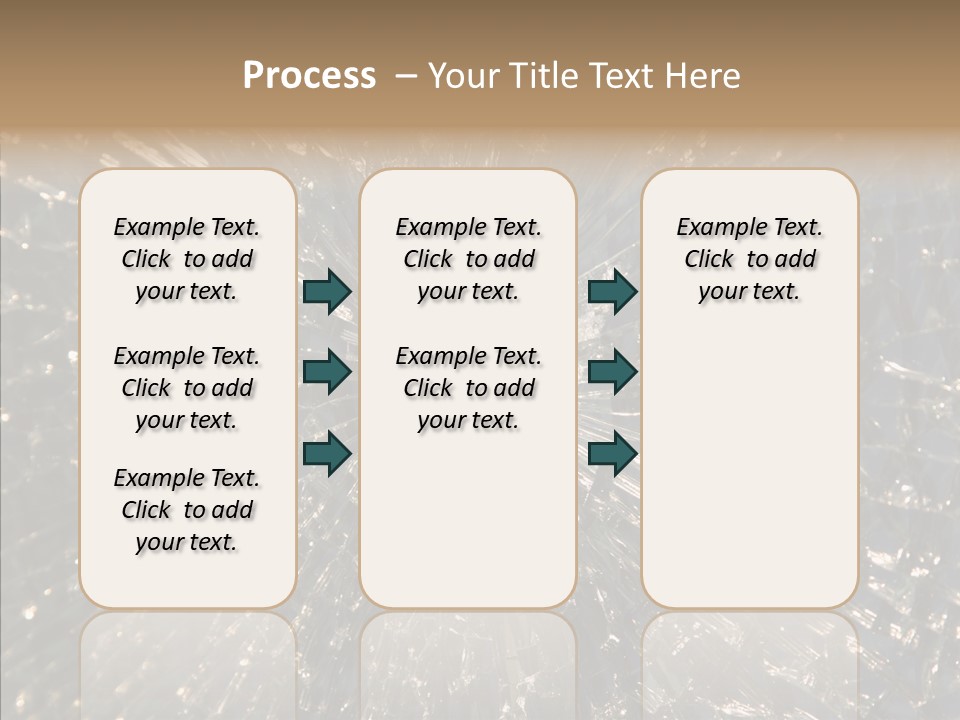 Process – Your Title Text Here

Example Text. Click to add your text.

Example Text. Click to add your text.

Example Text. Click to add your text.

Example Text. Click to add your text.

Example Text. Click to add your text.

Example Text. Click to add your text.